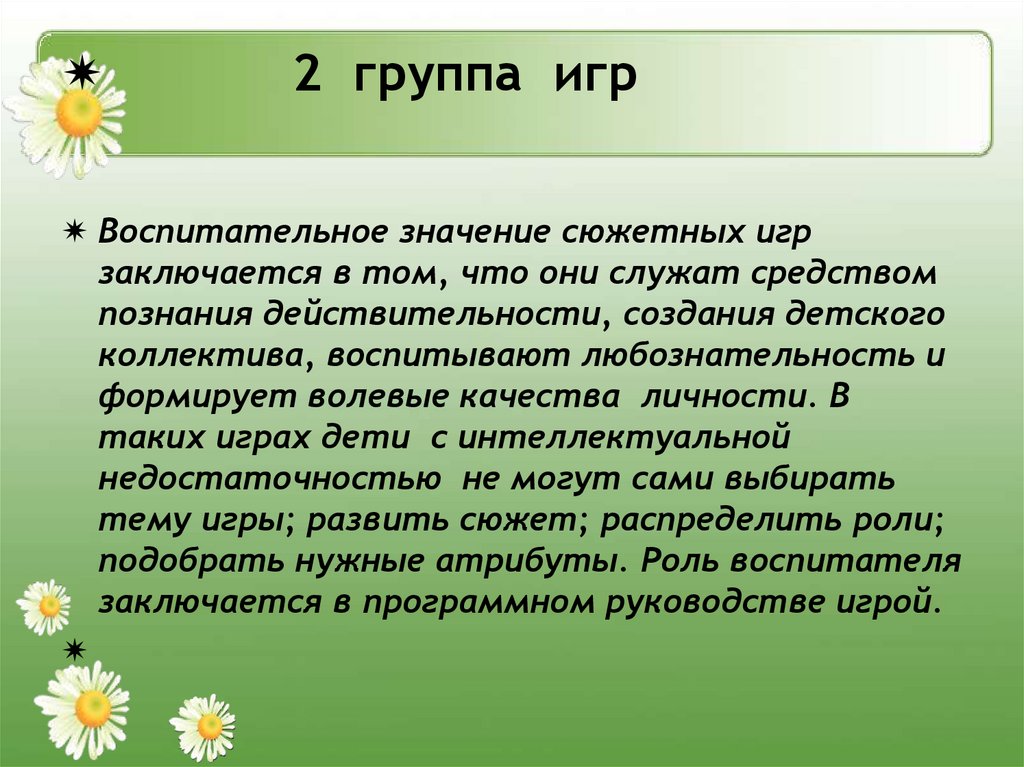 2 группа игр

Воспитательное значение сюжетных игр заключается в том, что они служат средством познания действительности, создания детского коллектива, воспитывают любознательность и формирует волевые качества личности. В таких играх дети с интеллектуальной недостаточностью не могут сами выбирать тему игры; развить сюжет; распределить роли; подобрать нужные атрибуты. Роль воспитателя заключается в программном руководстве игрой.